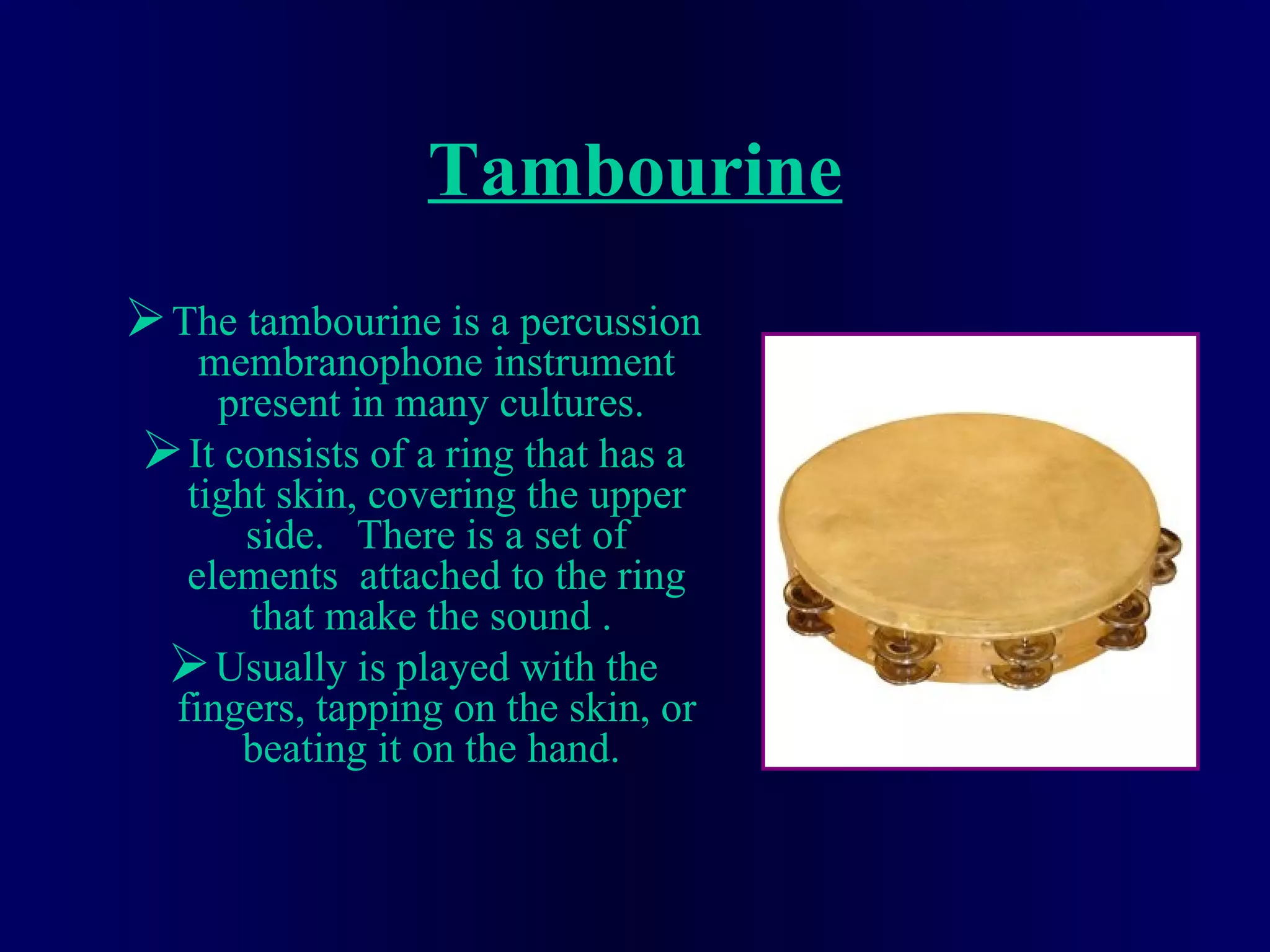 Tambourine

➢ The tambourine is a percussion membranophone instrument present in many cultures.

➢ It consists of a ring that has a tight skin, covering the upper side. There is a set of elements attached to the ring that make the sound .

➢ Usually is played with the fingers, tapping on the skin, or beating it on the hand.